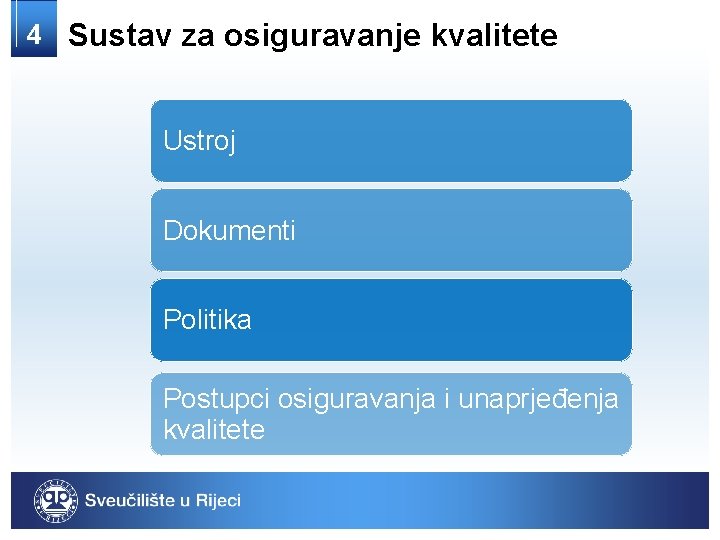 4 Sustav za osiguravanje kvalitete

Ustroj

Dokumenti

Politika

Postupci osiguravanja i unaprjeđenja kvalitete

Sveučilište u Rijeci